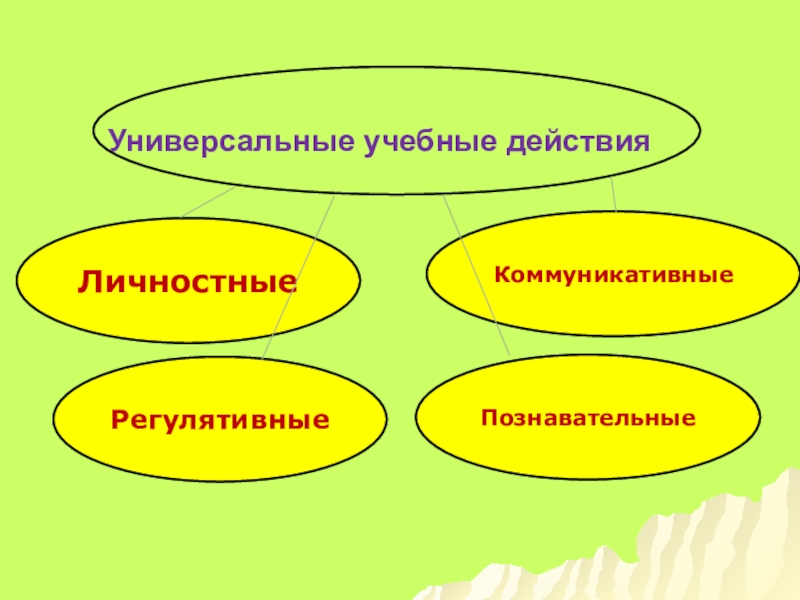 Универсальные учебные действия

Личностные

Коммуникативные

Регулятивные

Познавательные